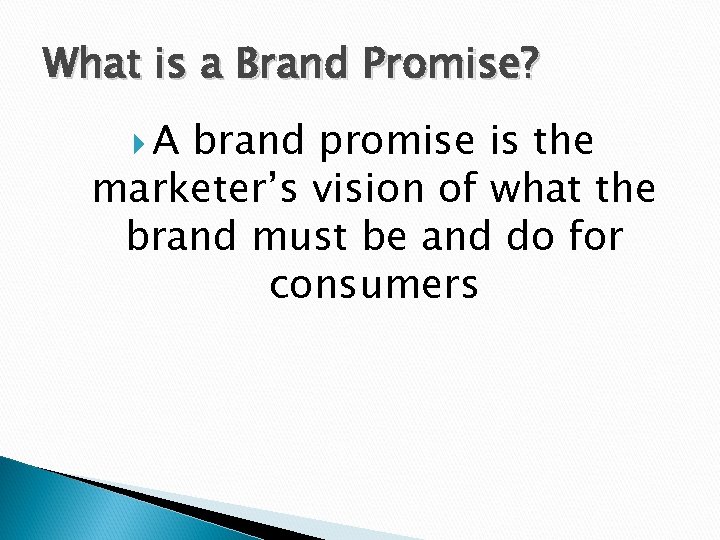 What is a Brand Promise?

A brand promise is the marketer’s vision of what the brand must be and do for consumers